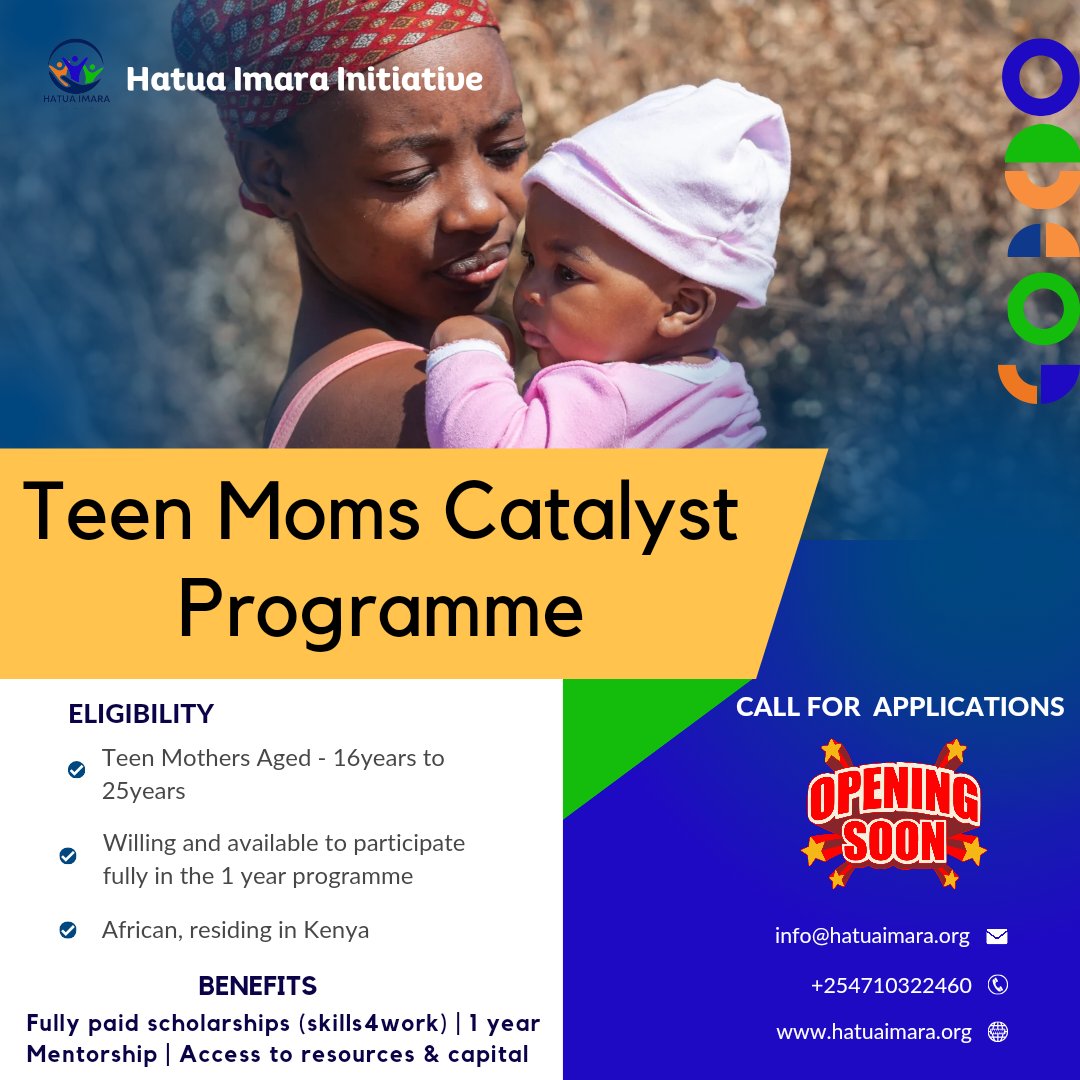 HATUA IMARA

Hatua Imara Initiative

Teen Moms Catalyst Programme

ELIGIBILITY

Teen Mothers Aged - 16years to 25years

Willing and available to participate fully in the 1 year programme

African, residing in Kenya

BENEFITS

Fully paid scholarships (skills4work) | 1 year Mentorship | Access to resources & capital

CALL FOR APPLICATIONS

OPENING SOON

info@hatuaimara.org

+254710322460

www.hatuaimara.org